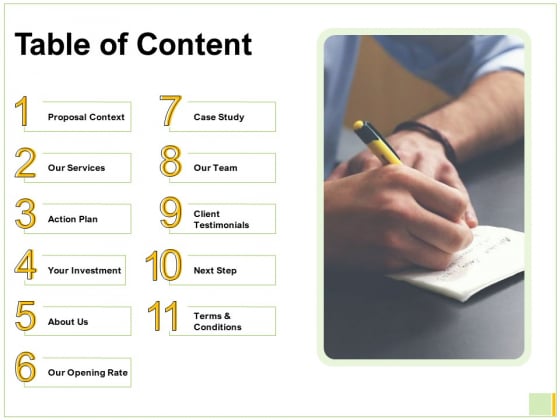 Table of Content

1 Proposal Context

2 Our Services

3 Action Plan

4 Your Investment

5 About Us

6 Our Opening Rate

7 Case Study

8 Our Team

9 Client Testimonials

10 Next Step

11 Terms & Conditions